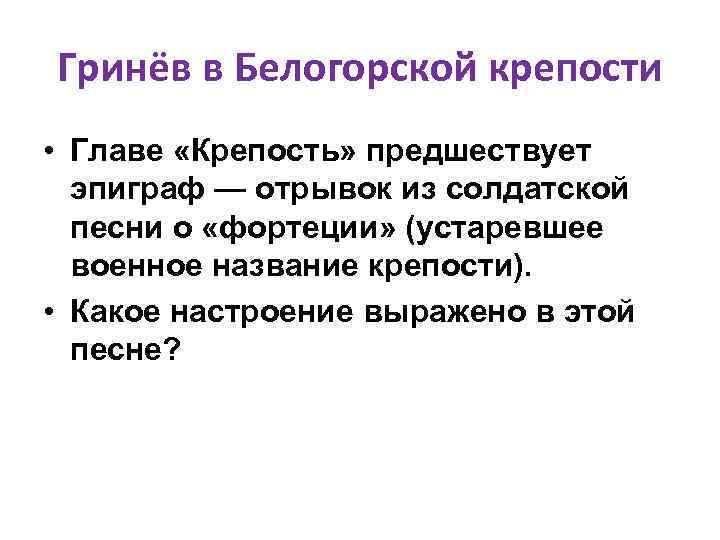 Гринёв в Белогорской крепости

• Главе «Крепость» предшествует эпиграф — отрывок из солдатской песни о «фортеции» (устаревшее военное название крепости).
• Какое настроение выражено в этой песне?